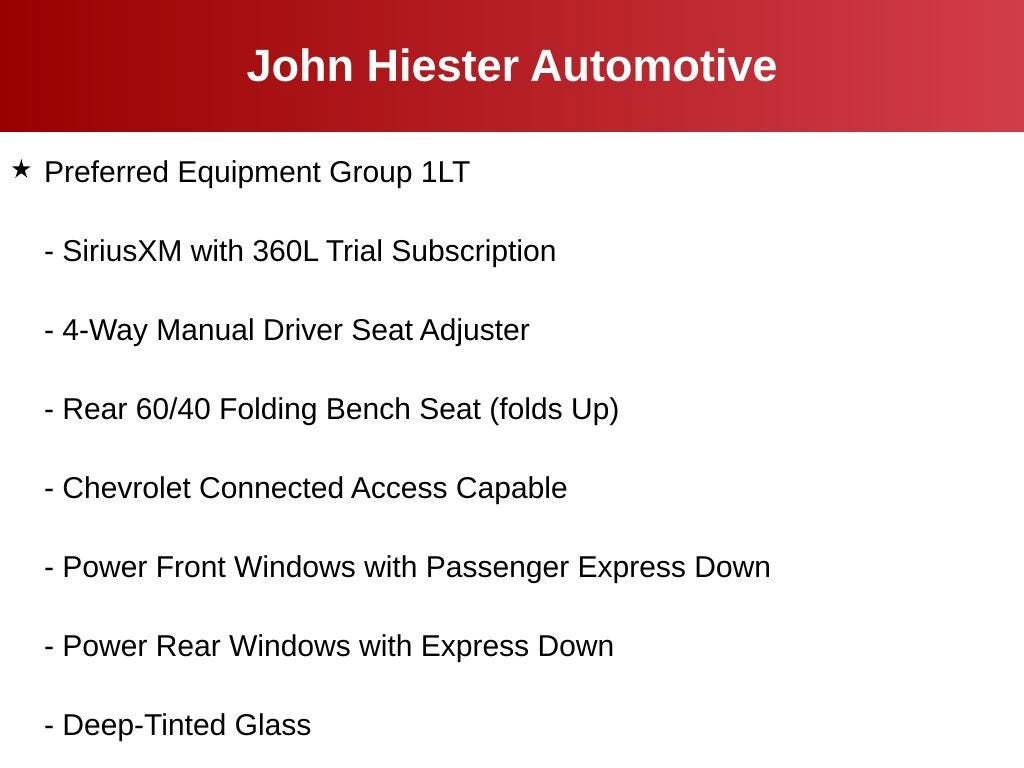 John Hiester Automotive

★ Preferred Equipment Group 1LT

- SiriusXM with 360L Trial Subscription

- 4-Way Manual Driver Seat Adjuster

- Rear 60/40 Folding Bench Seat (folds Up)

- Chevrolet Connected Access Capable

- Power Front Windows with Passenger Express Down

- Power Rear Windows with Express Down

- Deep-Tinted Glass